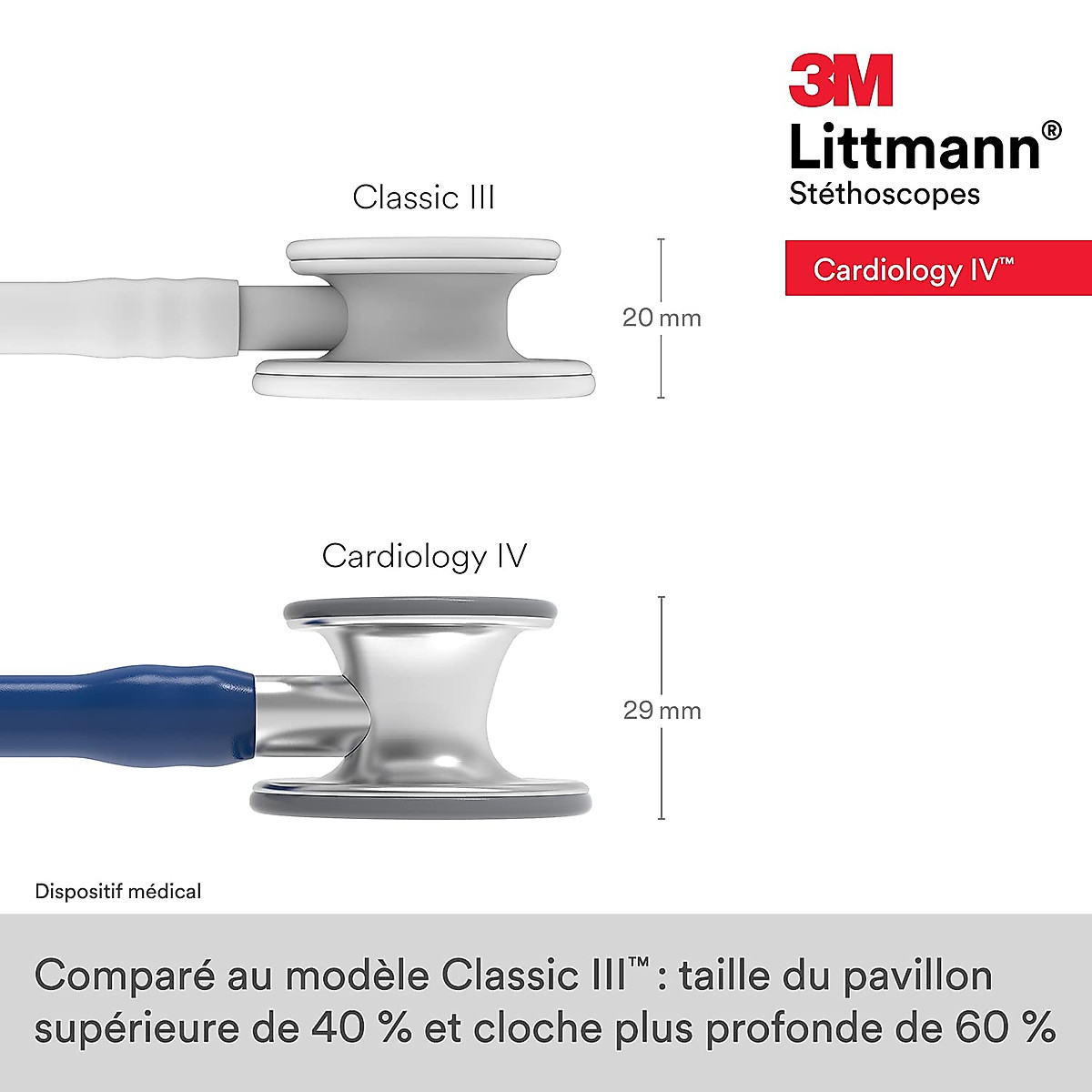 3M
Littmann®
Stéthoscopes

Cardiology IV™

Classic III

20 mm

Cardiology IV

29 mm

Dispositif médical

Comparé au modèle Classic III™ : taille du pavillon supérieure de 40 % et cloche plus profonde de 60 %